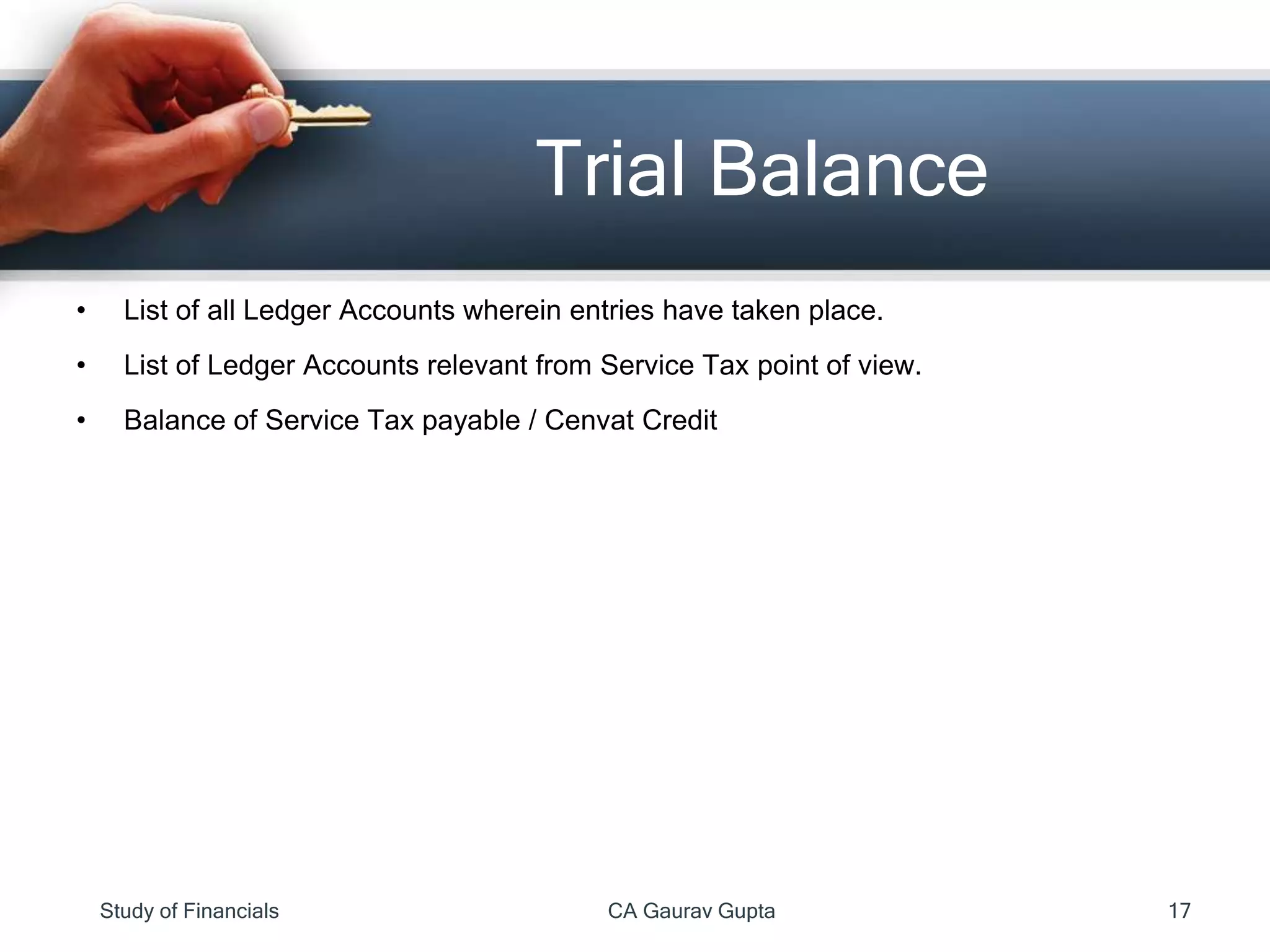 Trial Balance

• List of all Ledger Accounts wherein entries have taken place.

• List of Ledger Accounts relevant from Service Tax point of view.

• Balance of Service Tax payable / Cenvat Credit

Study of Financials

CA Gaurav Gupta

17